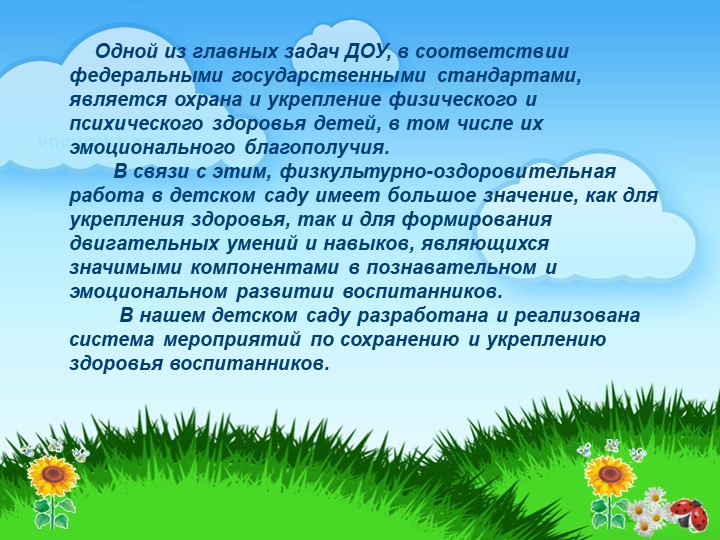 Одной из главных задач ДОУ, в соответствии федеральными государственными стандартами, является охрана и укрепление физического и психического здоровья детей, в том числе их эмоционального благополучия.

В связи с этим, физкультурно-оздоровительная работа в детском саду имеет большое значение, как для укрепления здоровья, так и для формирования двигательных умений и навыков, являющихся значимыми компонентами в познавательном и эмоциональном развитии воспитанников.

В нашем детском саду разработана и реализована система мероприятий по сохранению и укреплению здоровья воспитанников.